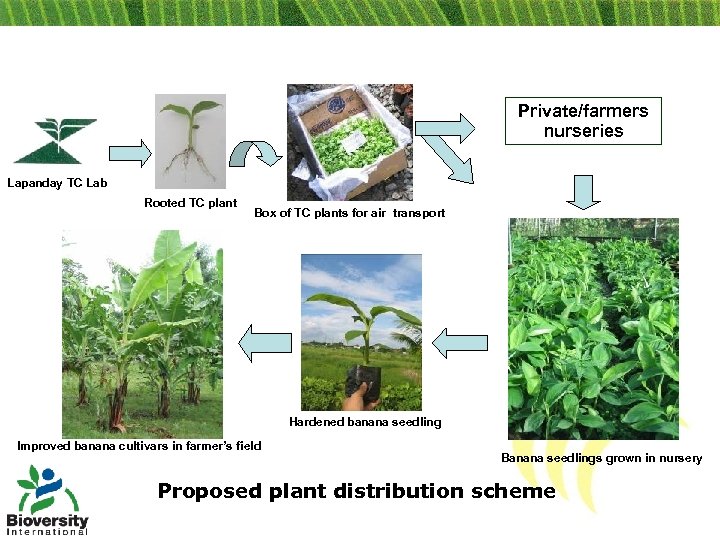 Lapanday TC Lab

Rooted TC plant

Box of TC plants for air transport

Private/farmers nurseries

Banana seedlings grown in nursery

Hardened banana seedling

Improved banana cultivars in farmer's field

Proposed plant distribution scheme

Bioversity International